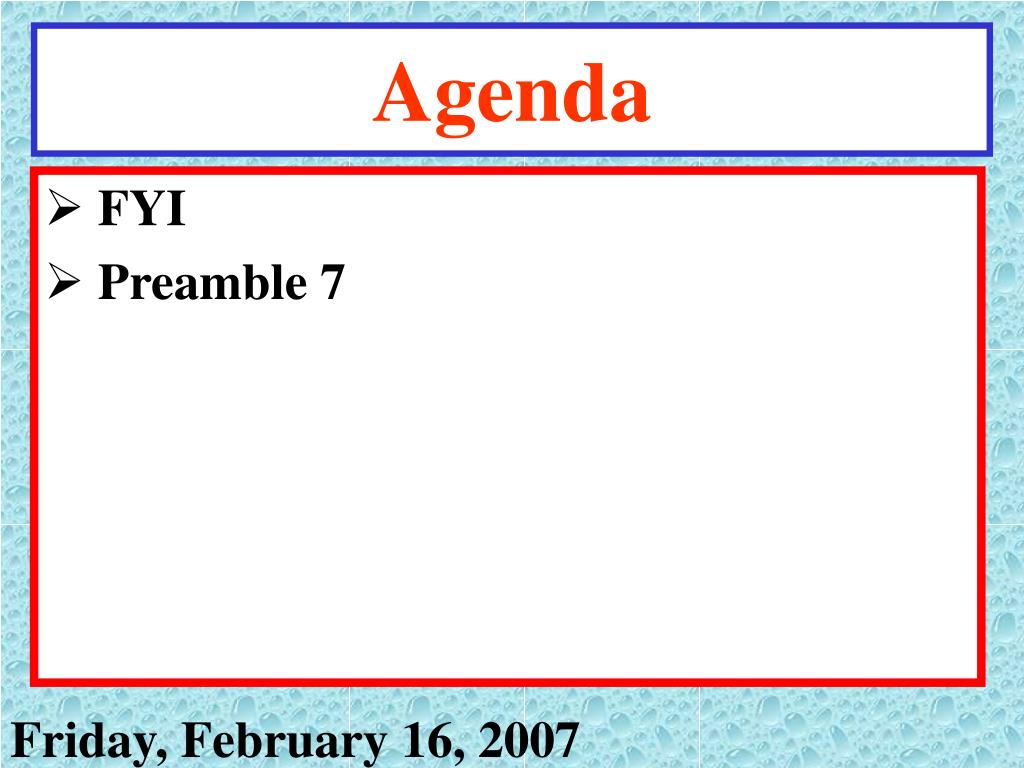 Agenda

➢ FYI
➢ Preamble 7

Friday, February 16, 2007